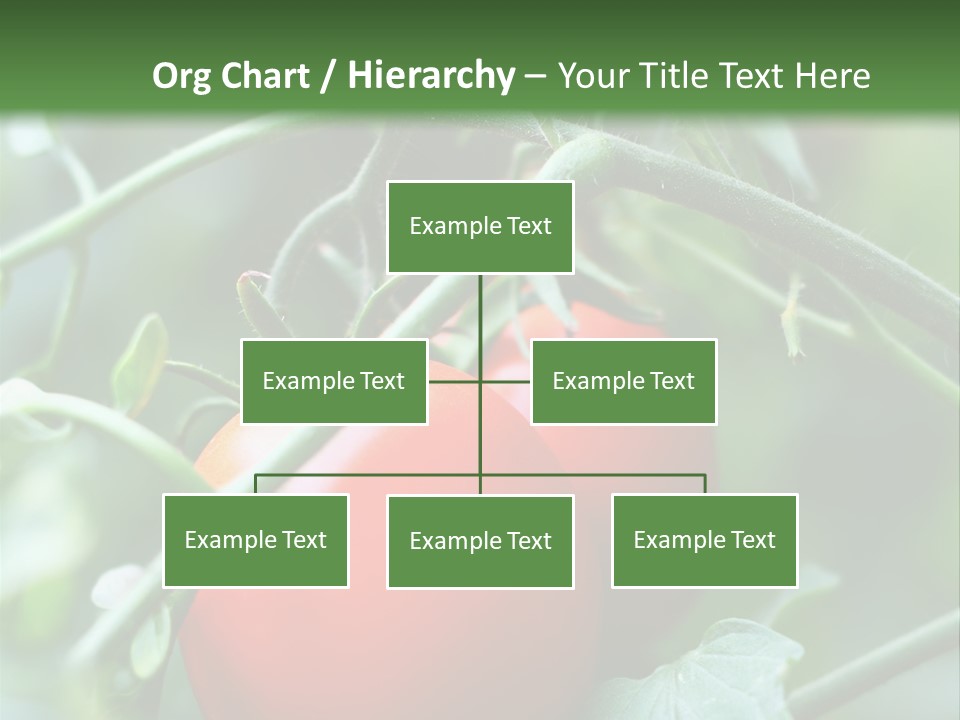 Org Chart / Hierarchy – Your Title Text Here

Example Text

Example Text

Example Text

Example Text

Example Text

Example Text